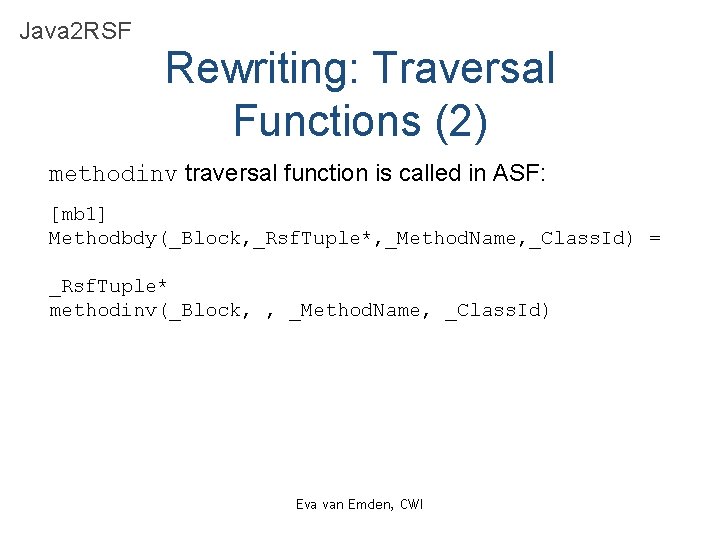 Java2RSF

Rewriting: Traversal Functions (2)

methodinv traversal function is called in ASF:

[mb1]
Methodbdy(_Block,_RsfTuple*,_MethodName,_ClassId) =

_RsfTuple*
methodinv(_Block, , _MethodName, _ClassId)

Eva van Emden, CWI